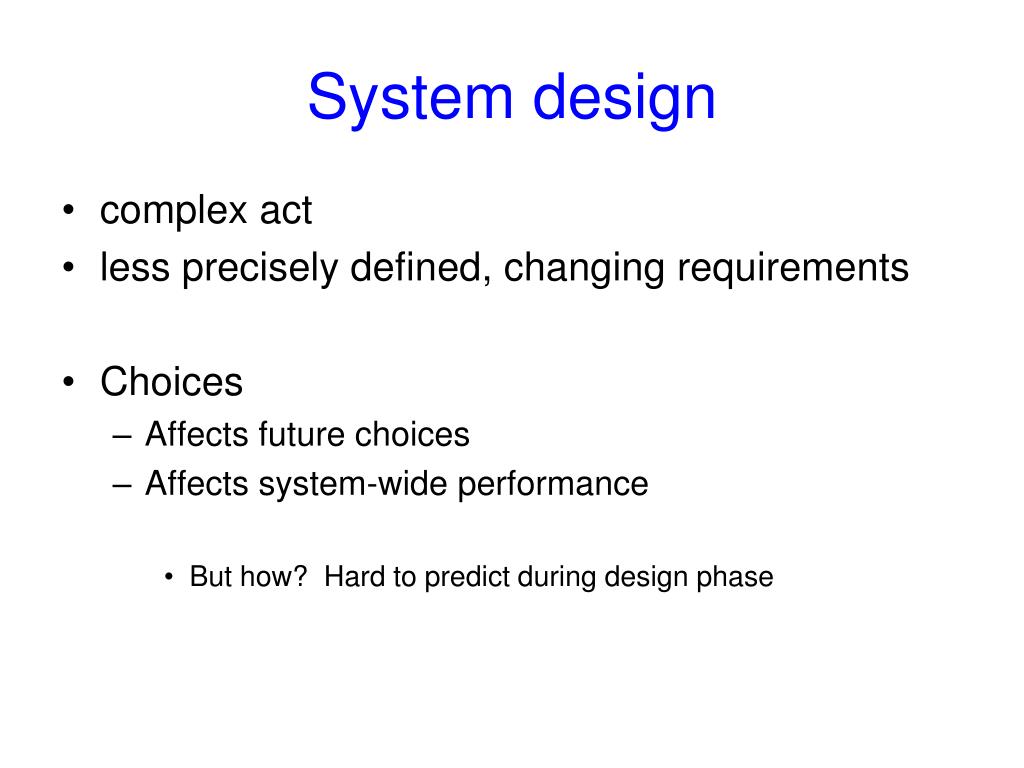 System design

• complex act
• less precisely defined, changing requirements

• Choices
– Affects future choices
– Affects system-wide performance

• But how? Hard to predict during design phase